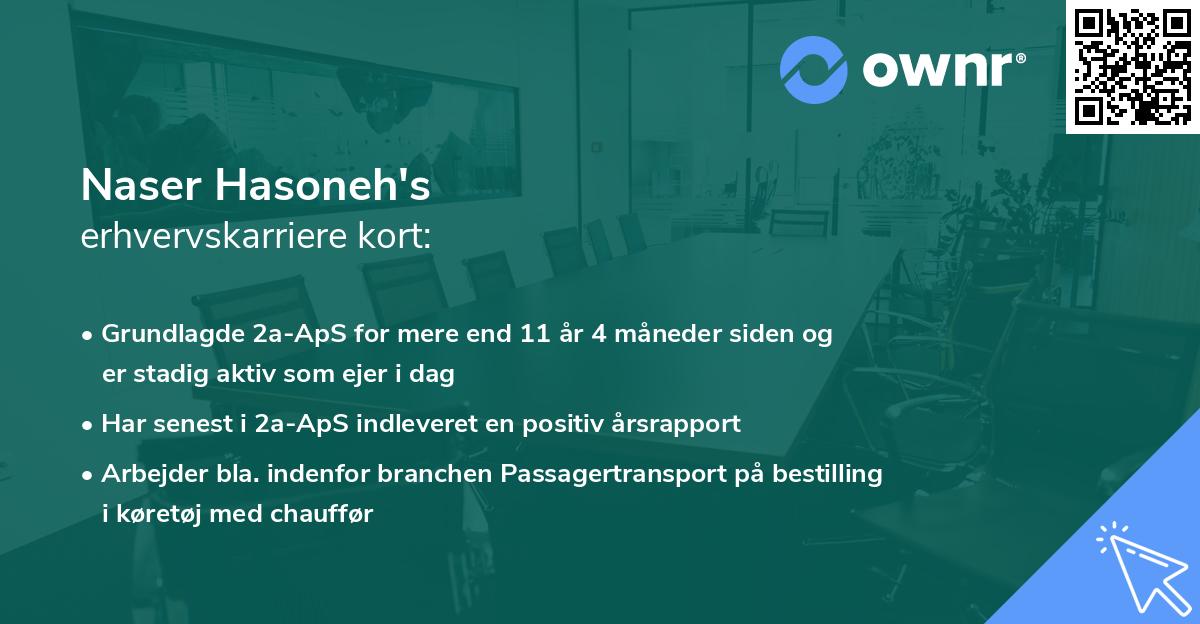 ownr®

Naser Hasoneh's
erhvervskarriere kort:

• Grundlagde 2a-ApS for mere end 11 år 4 måneder siden og er stadig aktiv som ejer i dag

• Har senest i 2a-ApS indleveret en positiv årsrapport

• Arbejder bla. indenfor branchen Passagertransport på bestilling i køretøj med chauffør